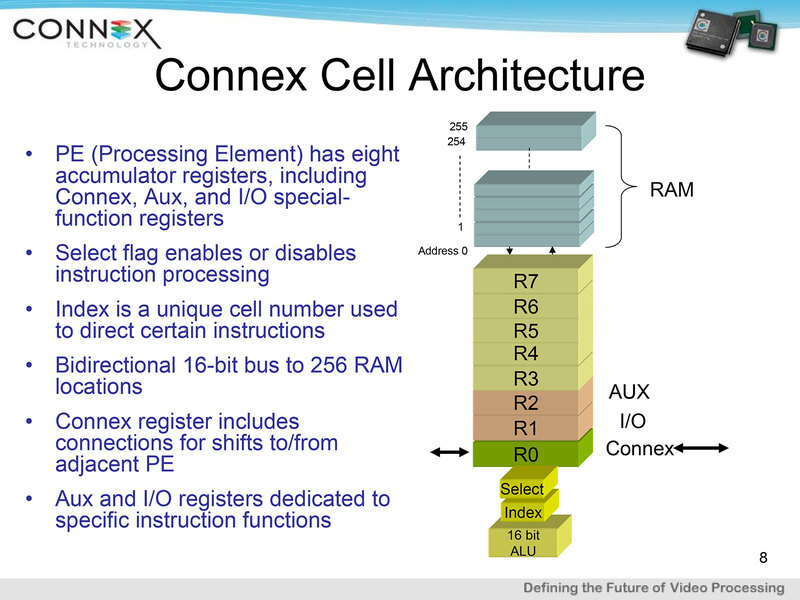 CONNEX TECHNOLOGY

Connex Cell Architecture

• PE (Processing Element) has eight accumulator registers, including Connex, Aux, and I/O special-function registers

• Select flag enables or disables instruction processing

• Index is a unique cell number used to direct certain instructions

• Bidirectional 16-bit bus to 256 RAM locations

• Connex register includes connections for shifts to/from adjacent PE

• Aux and I/O registers dedicated to specific instruction functions

255
254
1
Address 0
RAM
R7
R6
R5
R4
R3
R2
R1
R0
AUX
I/O
Connex
Select
Index
16 bit ALU

8

Defining the Future of Video Processing